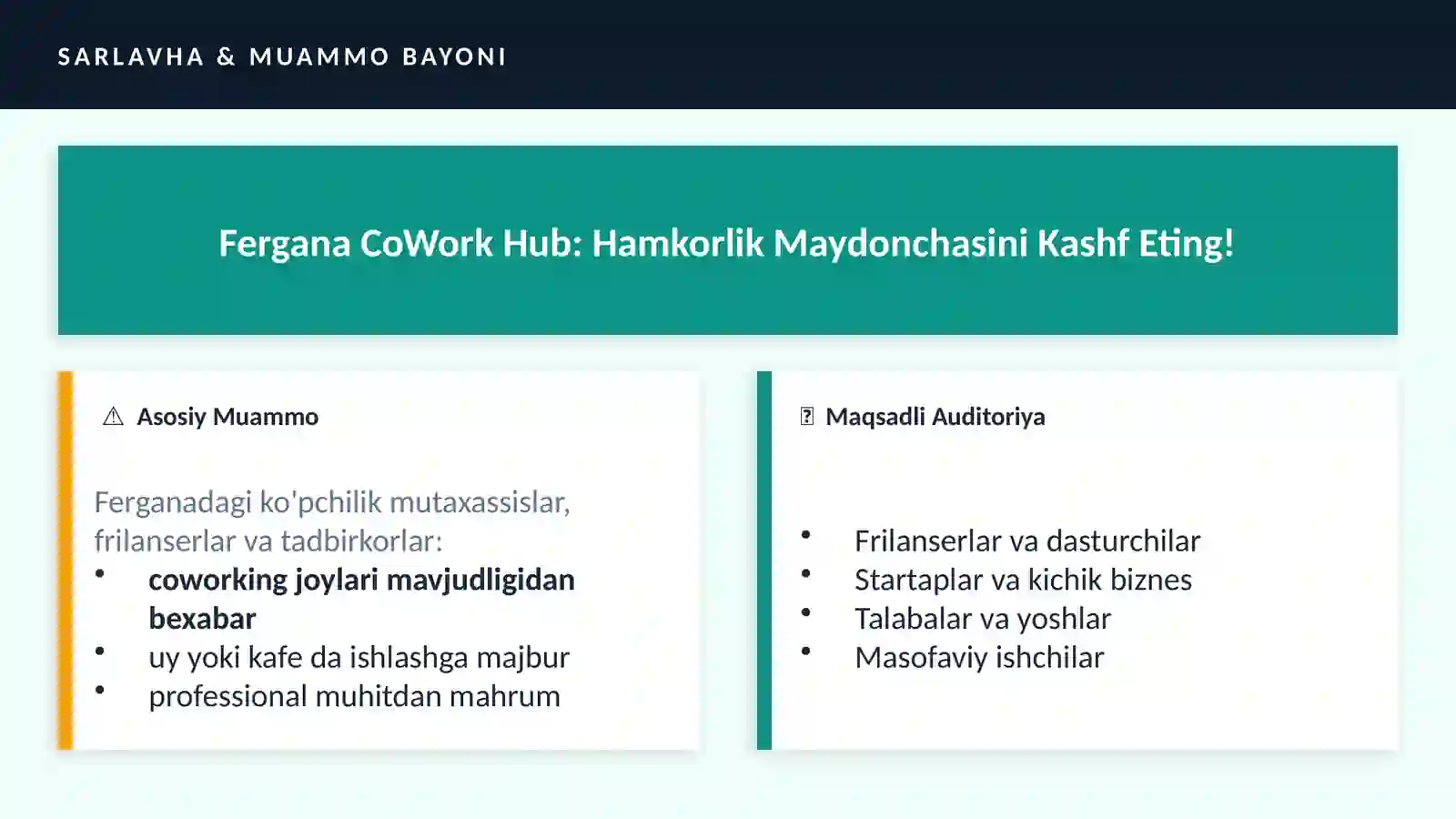 SARLAVHA & MUAMMO BAYONI

Fergana CoWork Hub: Hamkorlik Maydonchasini Kashf Eting!

⚠ Asosiy Muammo

Ferganadagi ko'pchilik mutaxassislar, frilanserlar va tadbirkorlar:

• coworking joylari mavjudligidan bexabar
• uy yoki kafe da ishlashga majbur
• professional muhitdan mahrum

Maqsadli Auditoriya

• Frilanserlar va dasturchilar
• Startaplar va kichik biznes
• Talabalar va yoshlar
• Masofaviy ishchilar